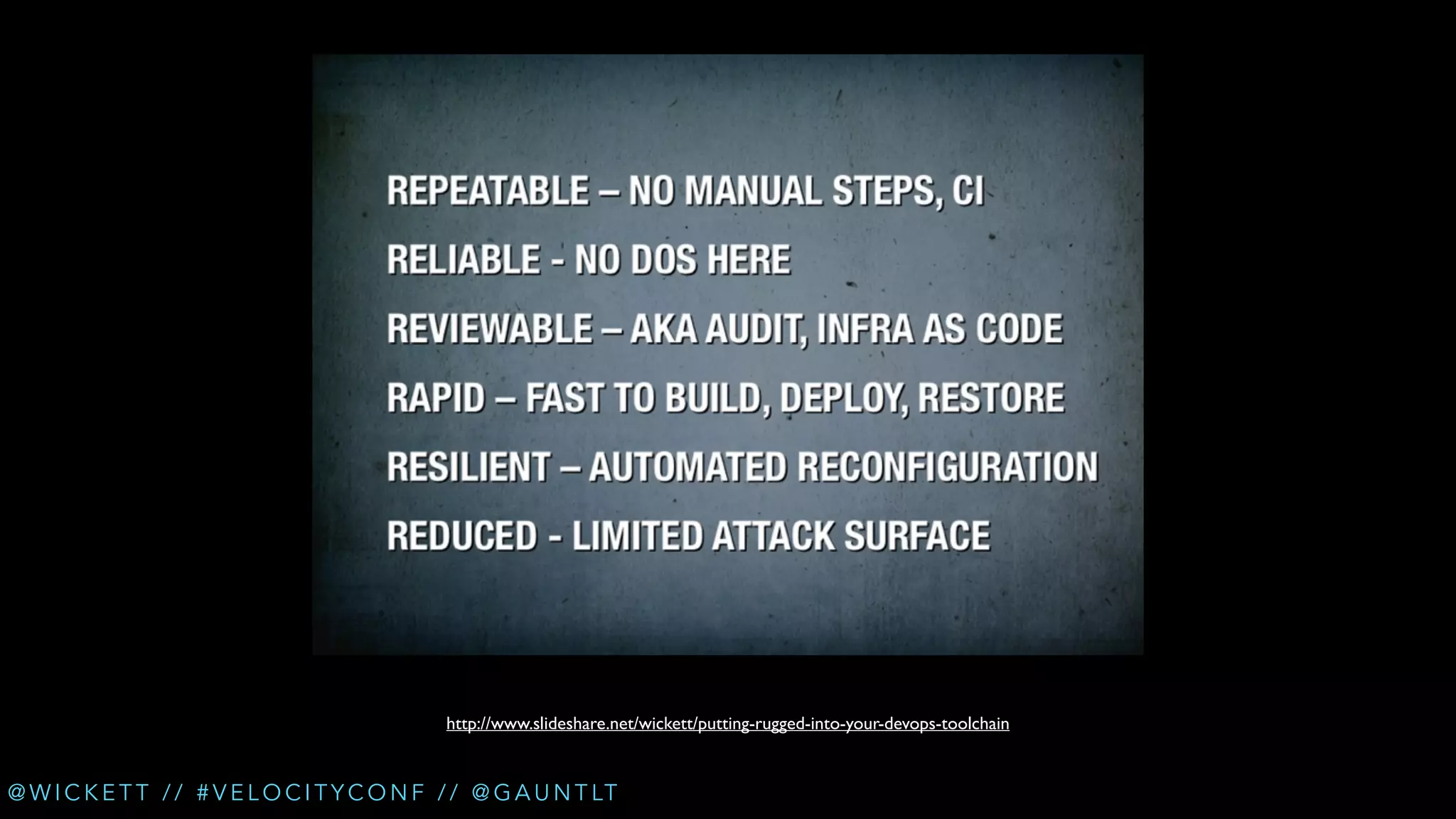 REPEATABLE – NO MANUAL STEPS, CI

RELIABLE - NO DOS HERE

REVIEWABLE – AKA AUDIT, INFRA AS CODE

RAPID – FAST TO BUILD, DEPLOY, RESTORE

RESILIENT – AUTOMATED RECONFIGURATION

REDUCED - LIMITED ATTACK SURFACE

http://www.slideshare.net/wickett/putting-rugged-into-your-devops-toolchain

@WICKETT // #VELOCITYCONF // @GAUNTLT